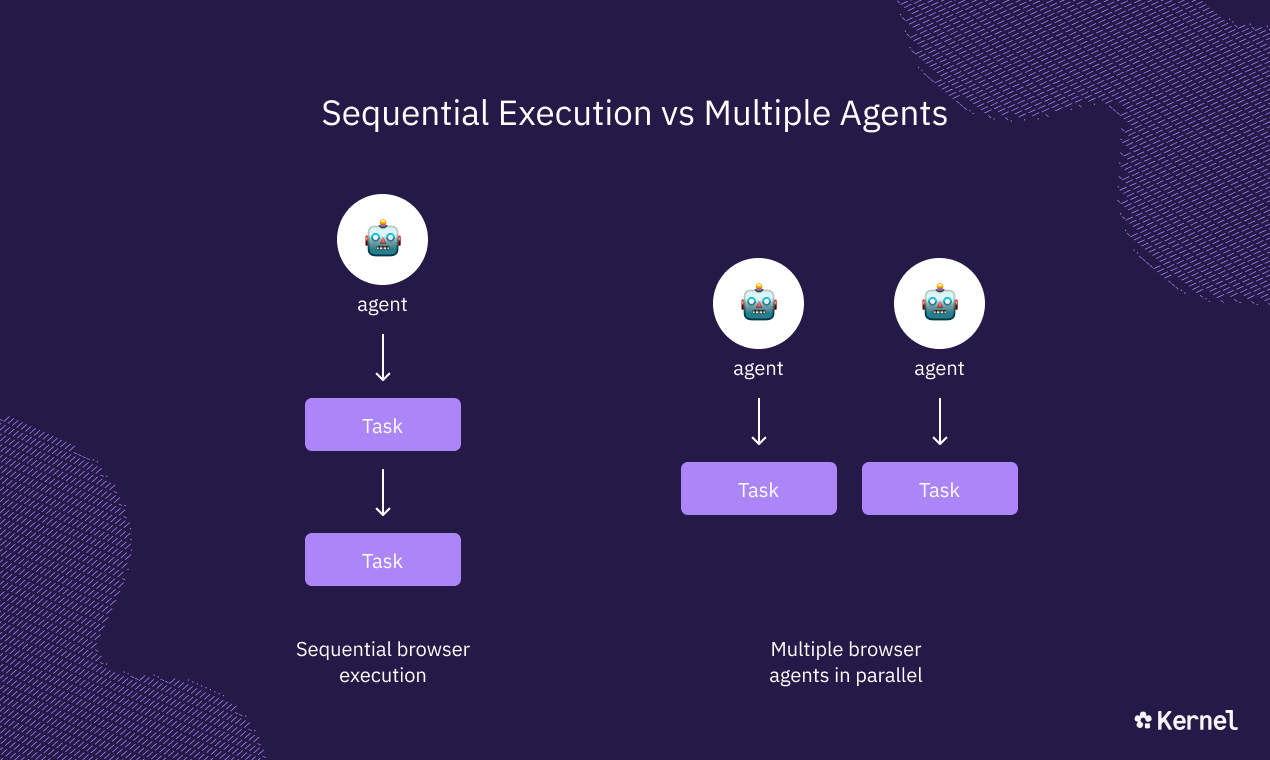 Sequential Execution vs Multiple Agents

agent

Task

Task

Sequential browser execution

agent

agent

Task

Task

Multiple browser agents in parallel

Kernel